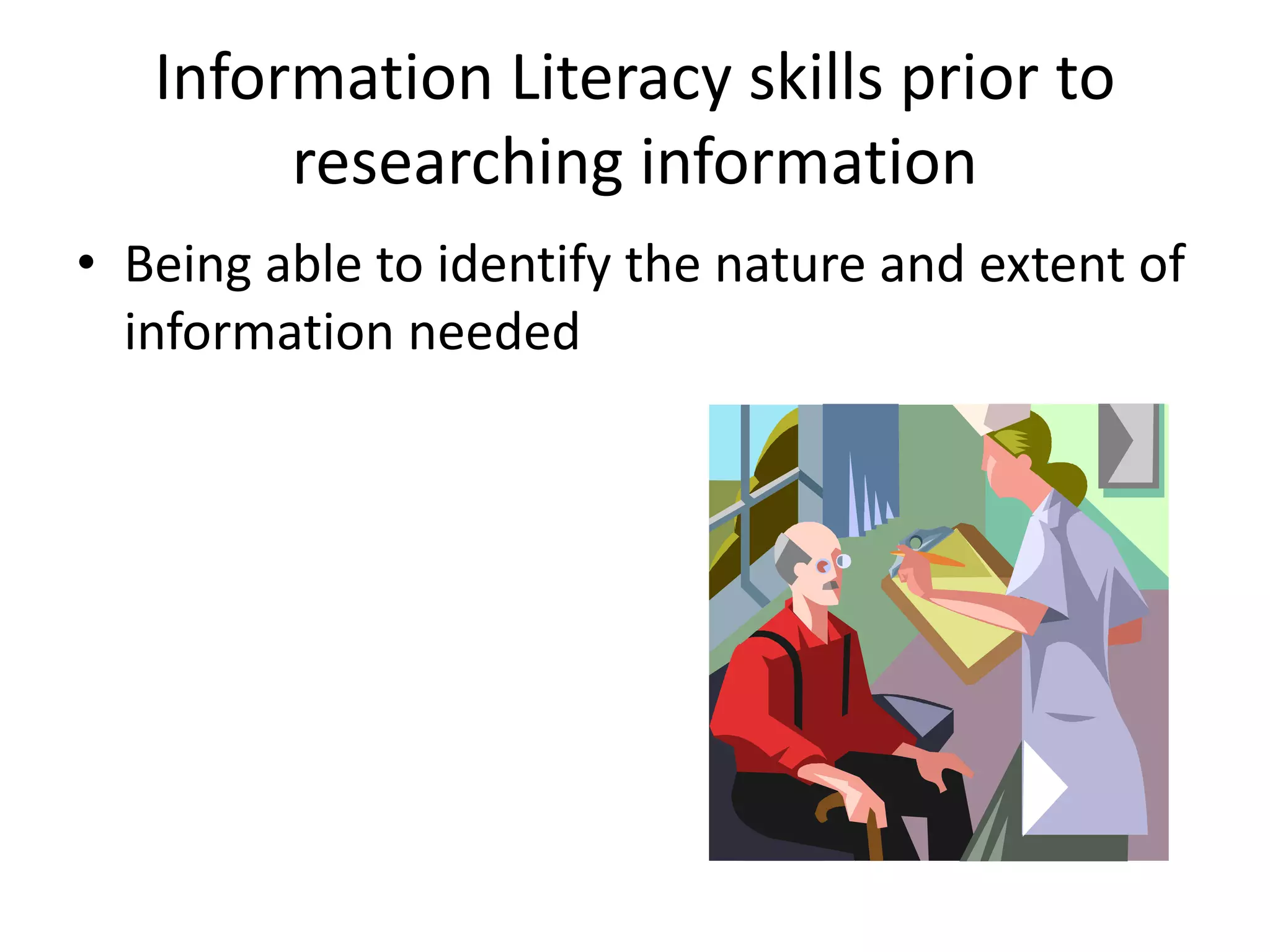 Information Literacy skills prior to researching information

• Being able to identify the nature and extent of information needed